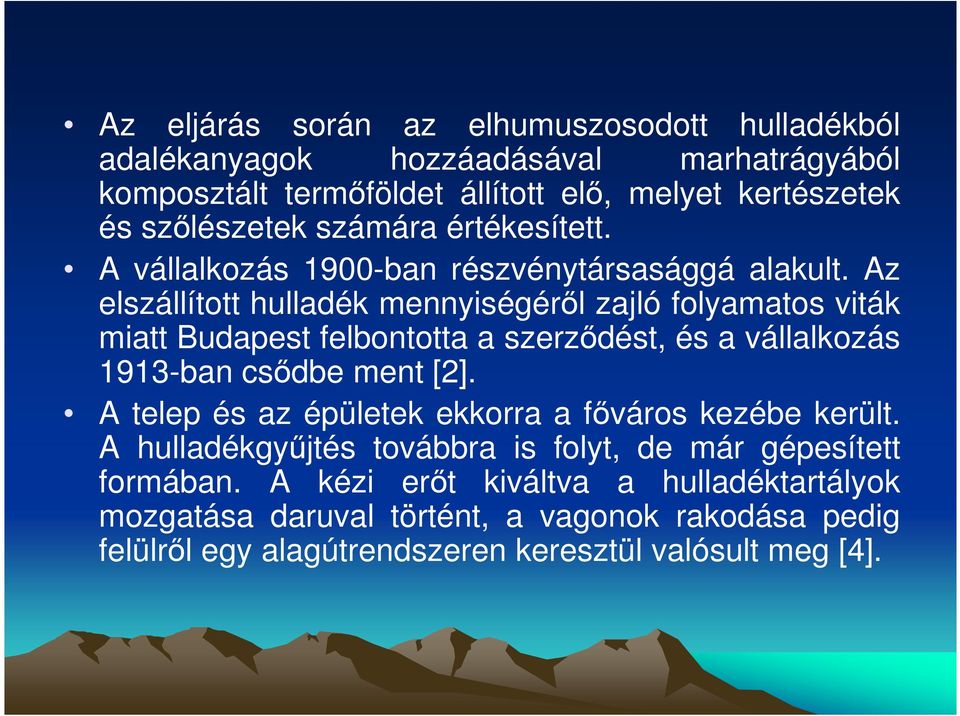 • Az eljárás során az elhumuszosodott hulladékból adalékanyagok hozzáadásával marhatrágyából komposztált termőföldet állított elő, melyet kertészetek és szőlészetek számára értékesített.

• A vállalkozás 1900-ban részvénytársasággá alakult. Az elszállított hulladék mennyiségéről zajló folyamatos viták miatt Budapest felbontotta a szerződést, és a vállalkozás 1913-ban csődbe ment [2].

• A telep és az épületek ekkorra a főváros kezébe került. A hulladékgyűjtés továbbra is folyt, de már gépesített formában. A kézi erőt kiváltva a hulladéktartályok mozgatása daruval történt, a vagonok rakodása pedig felülről egy alagútrendszeren keresztül valósult meg [4].